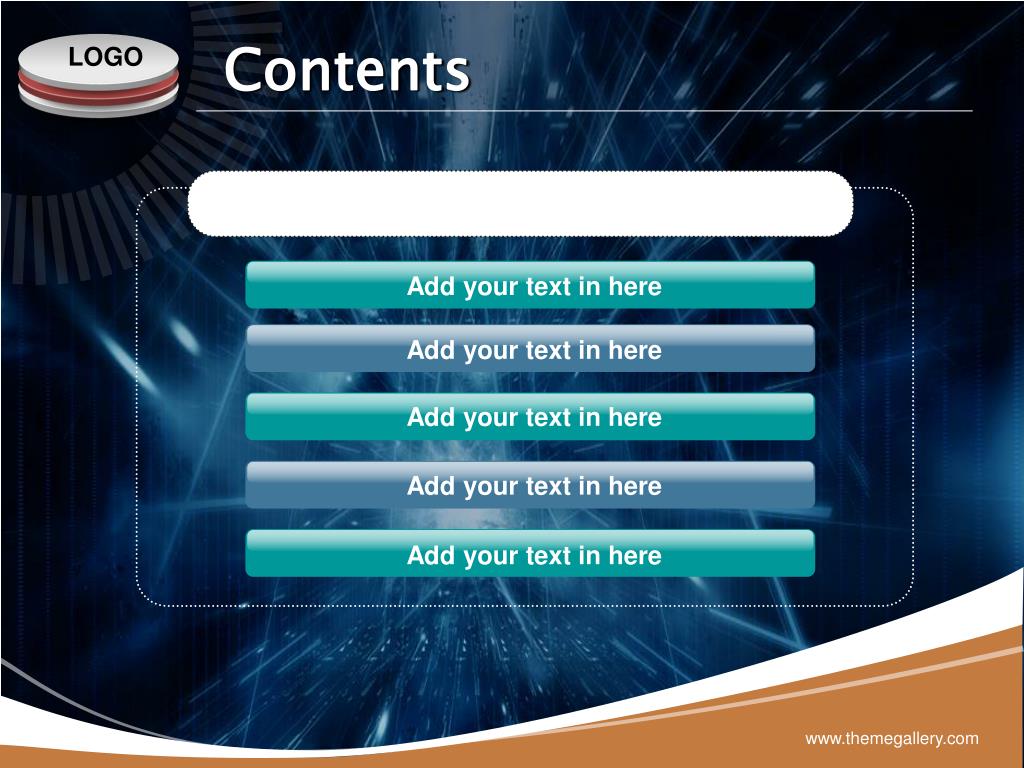 LOGO

Contents

Add your text in here

Add your text in here

Add your text in here

Add your text in here

Add your text in here

www.themegallery.com